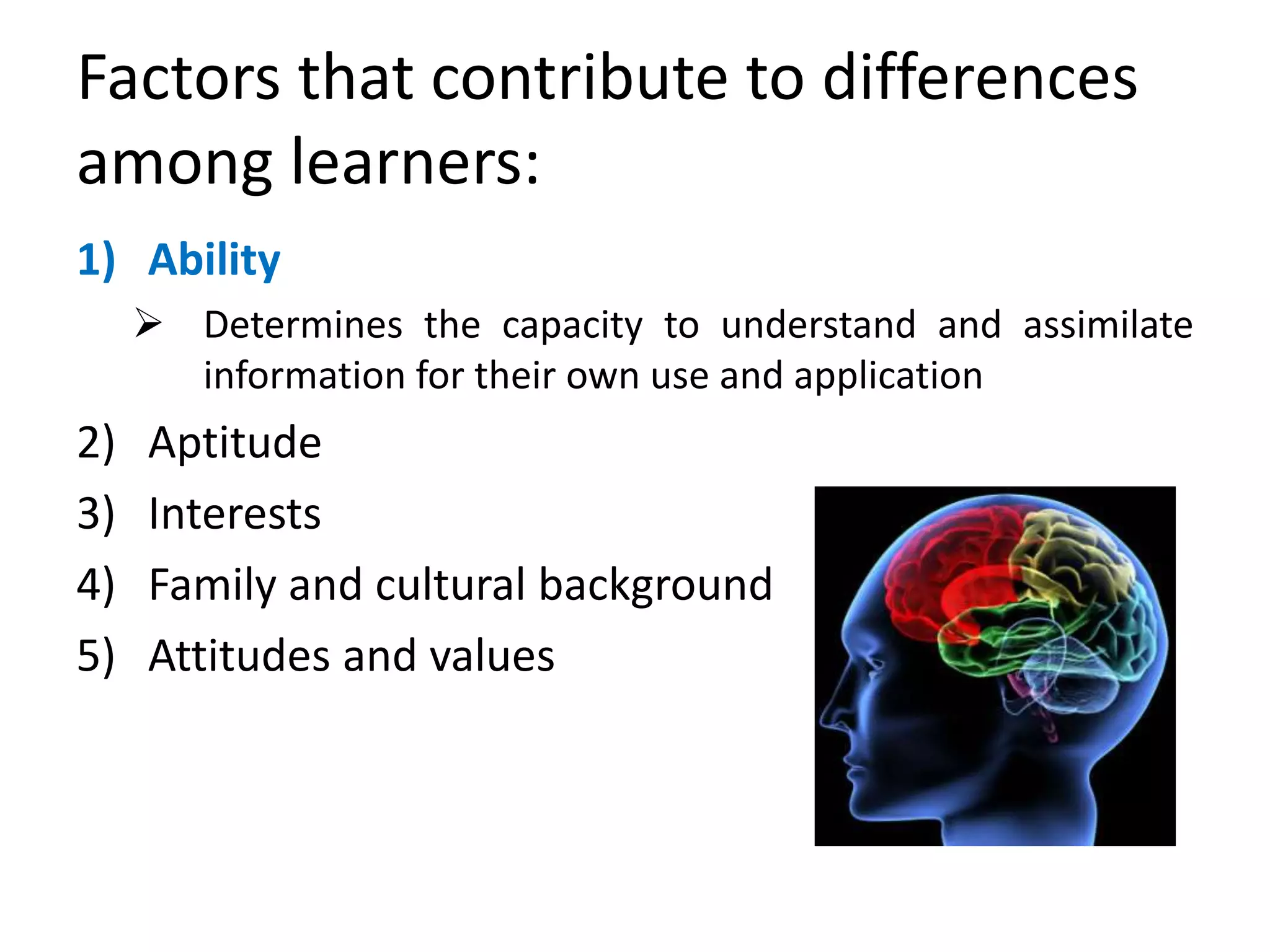 Factors that contribute to differences among learners:

1) Ability

➢ Determines the capacity to understand and assimilate information for their own use and application

2) Aptitude

3) Interests

4) Family and cultural background

5) Attitudes and values